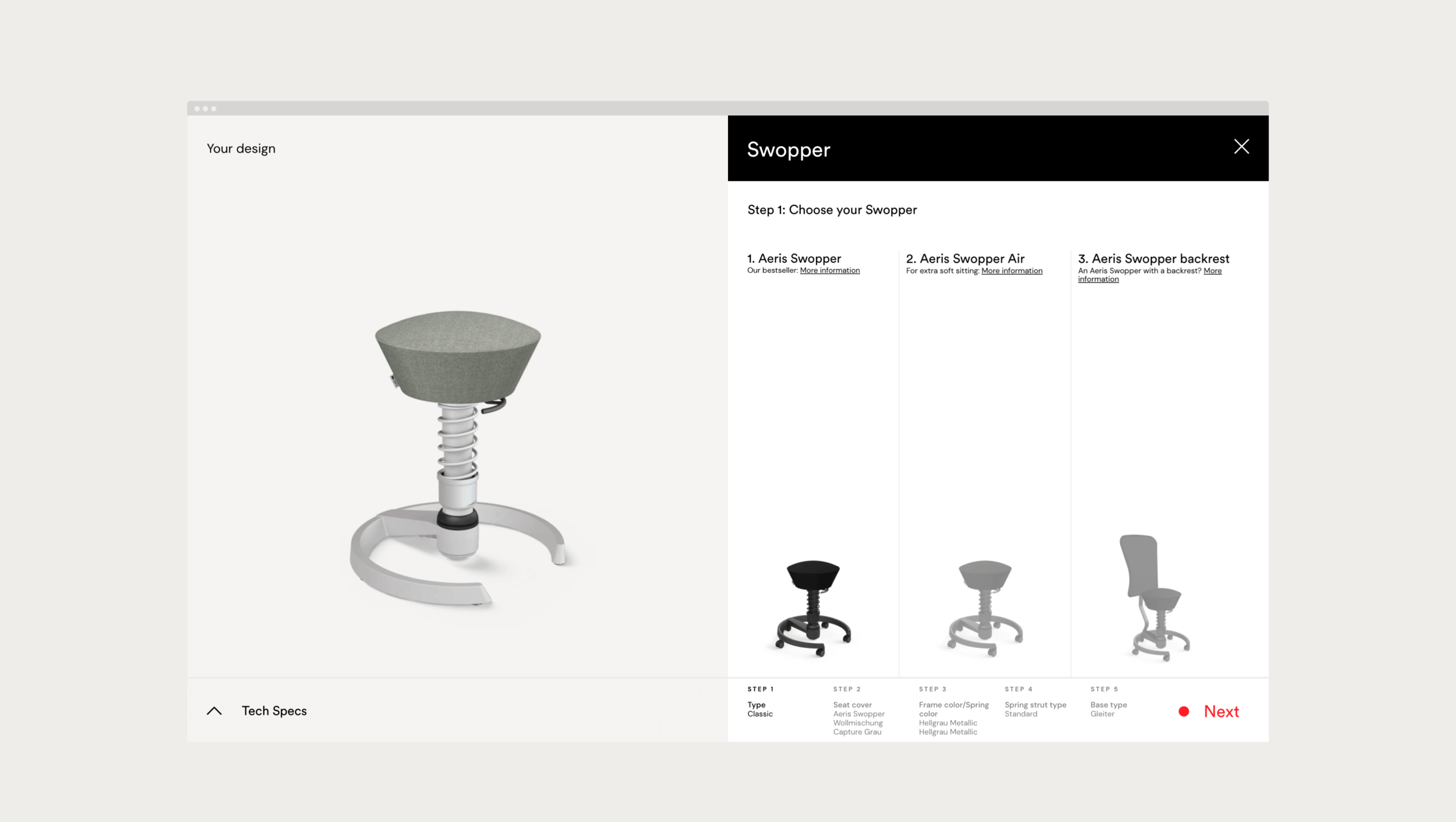 Your design

Swopper

Step 1: Choose your Swopper

1. Aeris Swopper
Our bestseller: More information

2. Aeris Swopper Air
For extra soft sitting: More information

3. Aeris Swopper backrest
An Aeris Swopper with a backrest? More information

Tech Specs

STEP 1
Type
Classic

STEP 2
Seat cover
Aeris Swopper
Wollmischung
Capture Grau

STEP 3
Frame color/Spring color
Hellgrau Metallic
Hellgrau Metallic

STEP 4
Spring strut type
Standard

STEP 5
Base type
Gleiter

Next